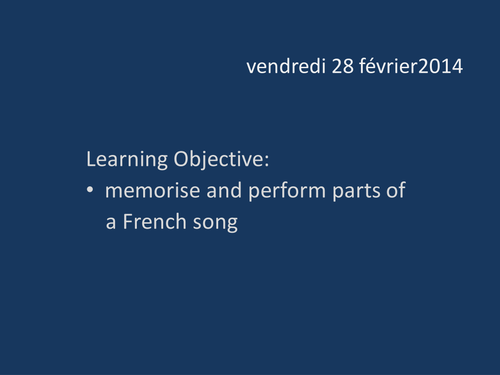 vendredi 28 février2014

Learning Objective:

• memorise and perform parts of a French song